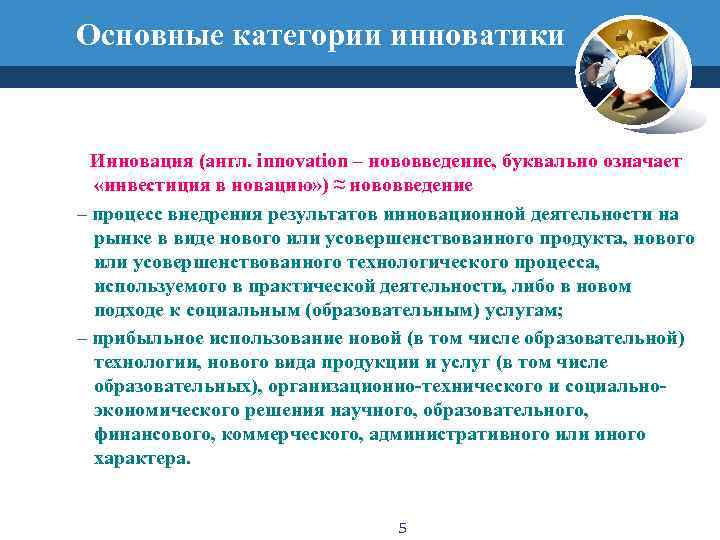 Основные категории инноватики

Инновация (англ. innovation – нововведение, буквально означает «инвестиция в новацию») ≈ нововведение

– процесс внедрения результатов инновационной деятельности на рынке в виде нового или усовершенствованного продукта, нового или усовершенствованного технологического процесса, используемого в практической деятельности, либо в новом подходе к социальным (образовательным) услугам;

– прибыльное использование новой (в том числе образовательной) технологии, нового вида продукции и услуг (в том числе образовательных), организационно-технического и социально-экономического решения научного, образовательного, финансового, коммерческого, административного или иного характера.

5